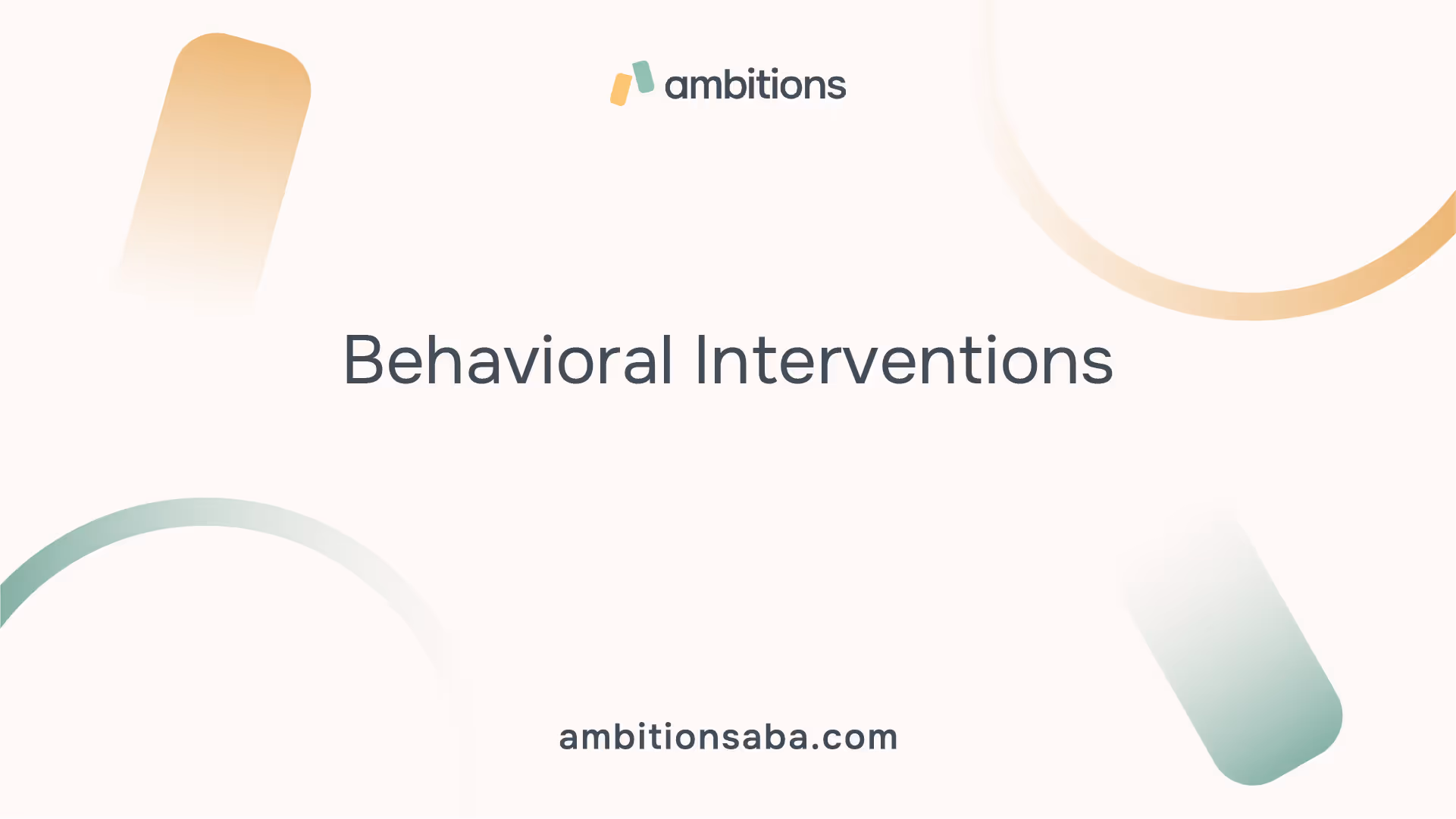 ambitions

Behavioral Interventions

ambitionsaba.com